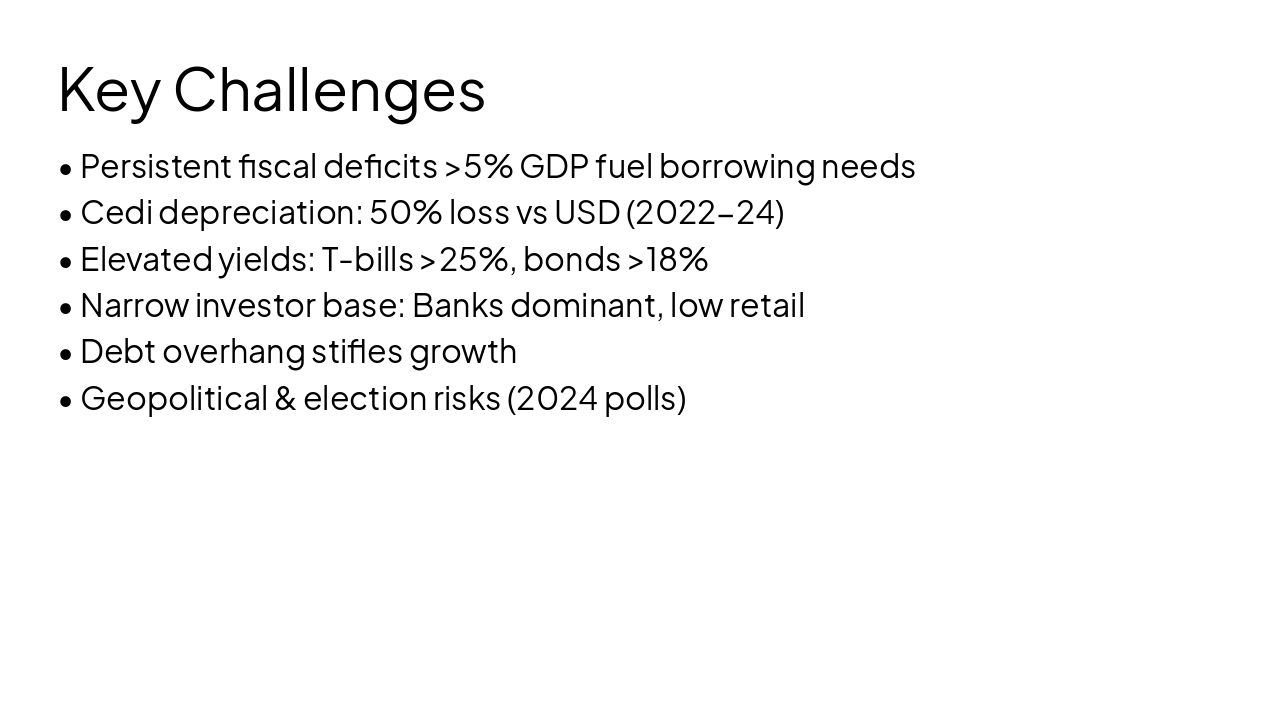 Key Challenges

• Persistent fiscal deficits >5% GDP fuel borrowing needs
• Cedi depreciation: 50% loss vs USD (2022–24)
• Elevated yields: T-bills >25%, bonds >18%
• Narrow investor base: Banks dominant, low retail
• Debt overhang stifles growth
• Geopolitical & election risks (2024 polls)